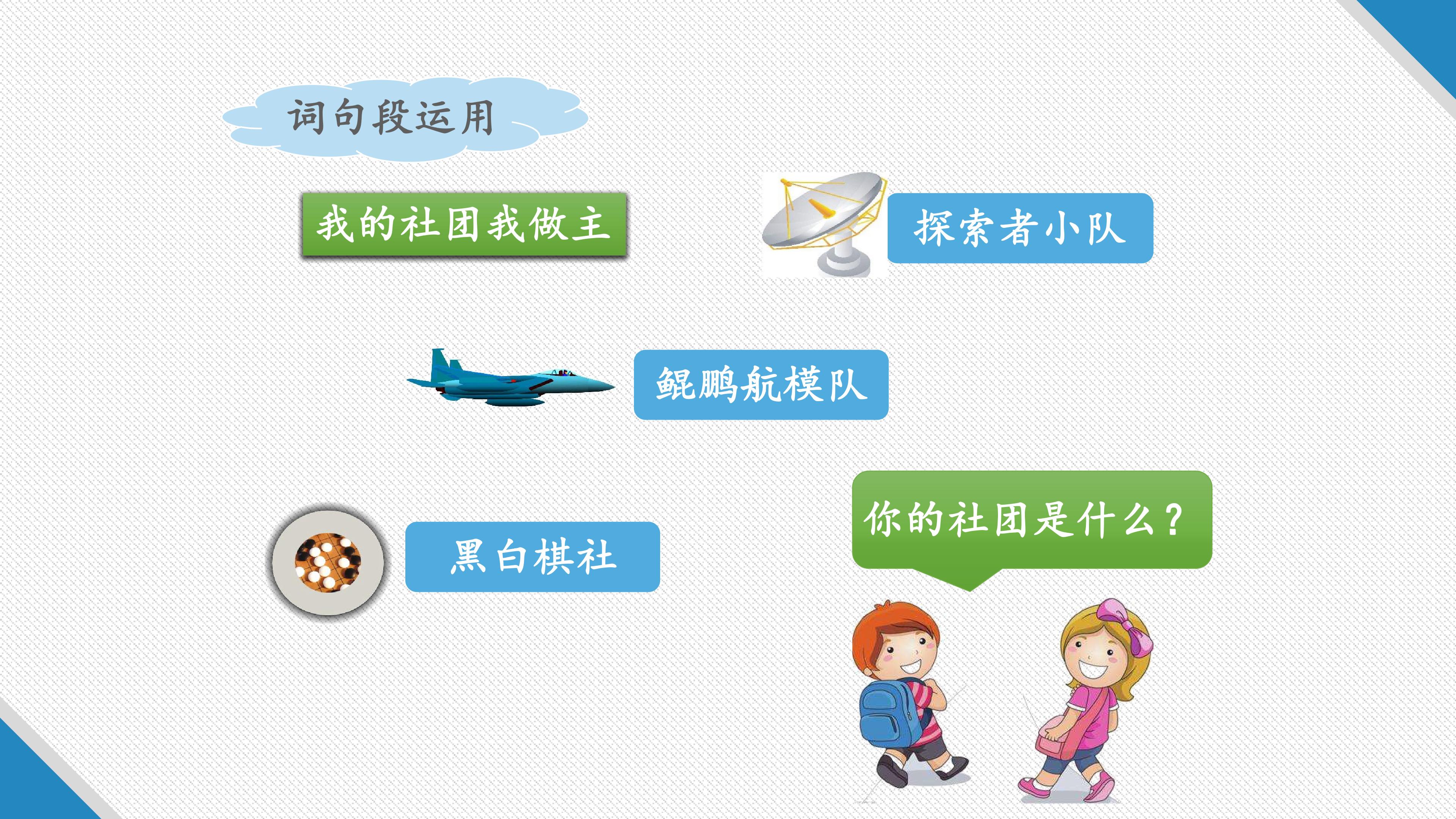 词句段运用

我的社团我做主

探索者小队

鲲鹏航模队

黑白棋社

你的社团是什么？